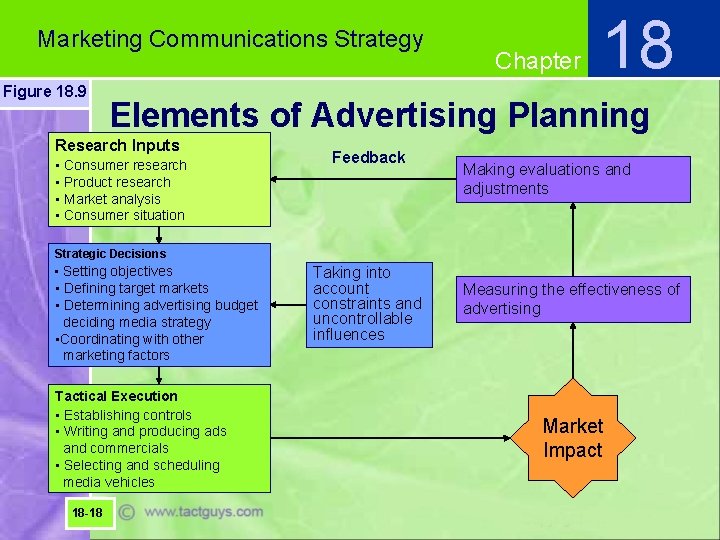 Marketing Communications Strategy

Chapter 18

Figure 18.9

Elements of Advertising Planning

Research Inputs
▪ Consumer research
▪ Product research
▪ Market analysis
▪ Consumer situation

Feedback

Making evaluations and adjustments

Strategic Decisions
▪ Setting objectives
▪ Defining target markets
▪ Determining advertising budget deciding media strategy
▪Coordinating with other marketing factors

Taking into account constraints and uncontrollable influences

Measuring the effectiveness of advertising

Tactical Execution
▪ Establishing controls
▪ Writing and producing ads and commercials
▪ Selecting and scheduling media vehicles

Market Impact

18-18

© www.tactguys.com